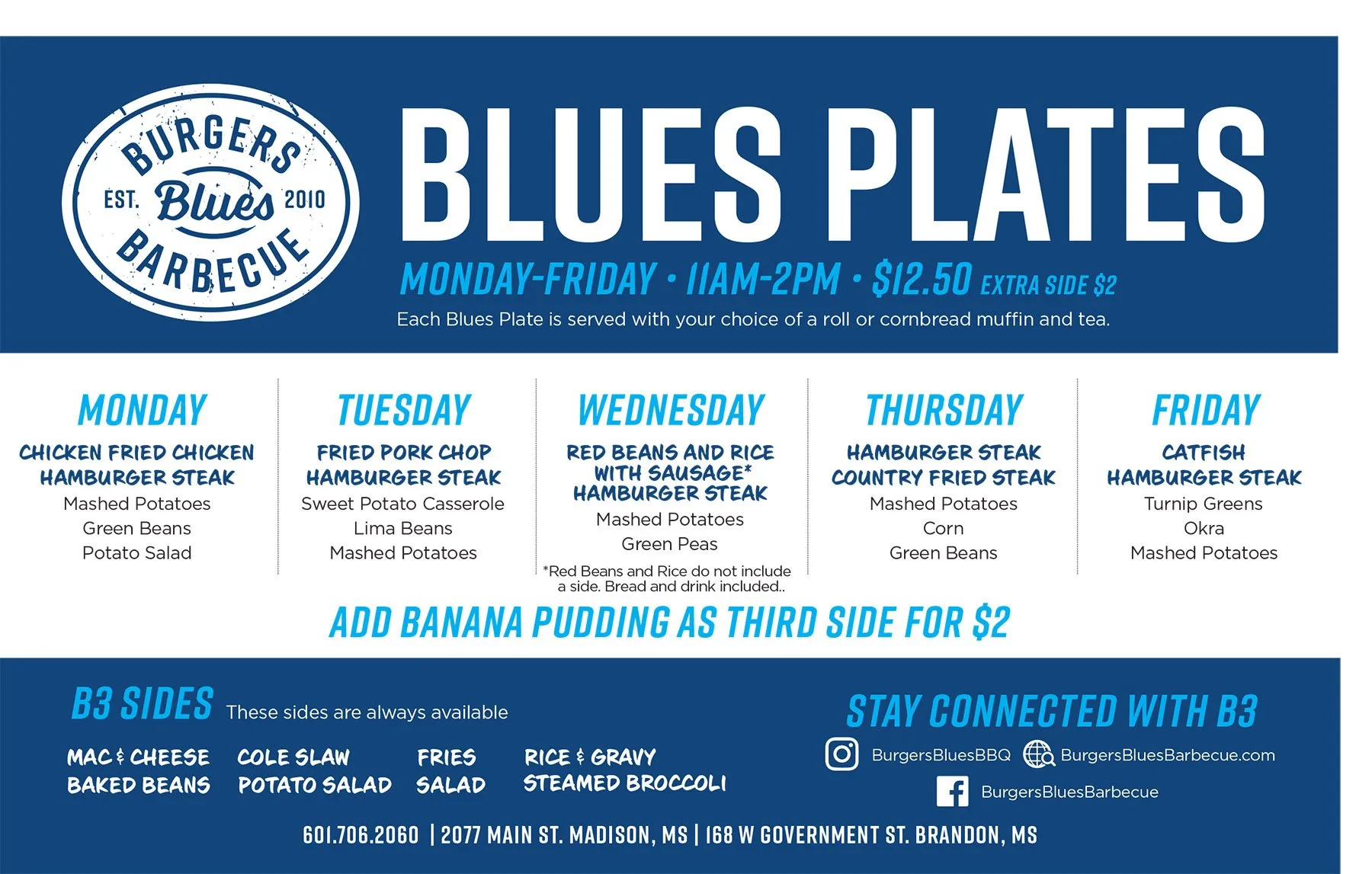 BURGERS EST. Blues 2010 BARBECUE

BLUES PLATES

MONDAY-FRIDAY • 11AM-2PM • $12.50 EXTRA SIDE $2

Each Blues Plate is served with your choice of a roll or cornbread muffin and tea.

MONDAY
CHICKEN FRIED CHICKEN
HAMBURGER STEAK
Mashed Potatoes
Green Beans
Potato Salad

TUESDAY
FRIED PORK CHOP
HAMBURGER STEAK
Sweet Potato Casserole
Lima Beans
Mashed Potatoes

WEDNESDAY
RED BEANS AND RICE WITH SAUSAGE*
HAMBURGER STEAK
Mashed Potatoes
Green Peas
*Red Beans and Rice do not include a side. Bread and drink included..

THURSDAY
HAMBURGER STEAK
COUNTRY FRIED STEAK
Mashed Potatoes
Corn
Green Beans

FRIDAY
CATFISH
HAMBURGER STEAK
Turnip Greens
Okra
Mashed Potatoes

ADD BANANA PUDDING AS THIRD SIDE FOR $2

B3 SIDES These sides are always available

MAC & CHEESE
BAKED BEANS
COLE SLAW
POTATO SALAD
FRIES
SALAD
RICE & GRAVY
STEAMED BROCCOLI

STAY CONNECTED WITH B3

BurgersBluesBBQ
BurgersBluesBarbecue.com
BurgersBluesBarbecue

601.706.2060 | 2077 MAIN ST. MADISON, MS | 168 W GOVERNMENT ST. BRANDON, MS